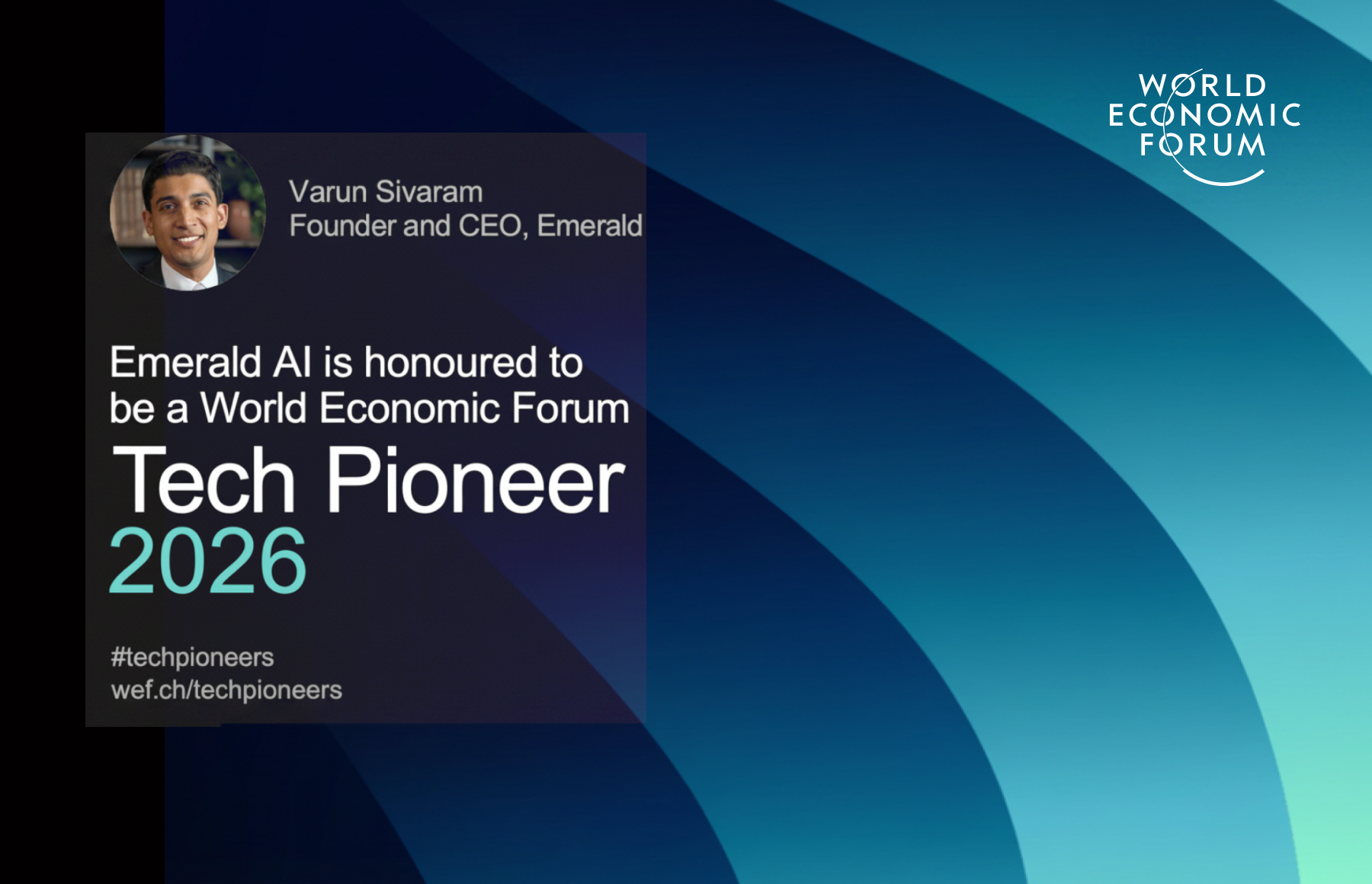 WORLD
ECONOMIC
FORUM

Varun Sivaram
Founder and CEO, Emerald

Emerald AI is honoured to be a World Economic Forum
Tech Pioneer
2026

#techpioneers
wef.ch/techpioneers